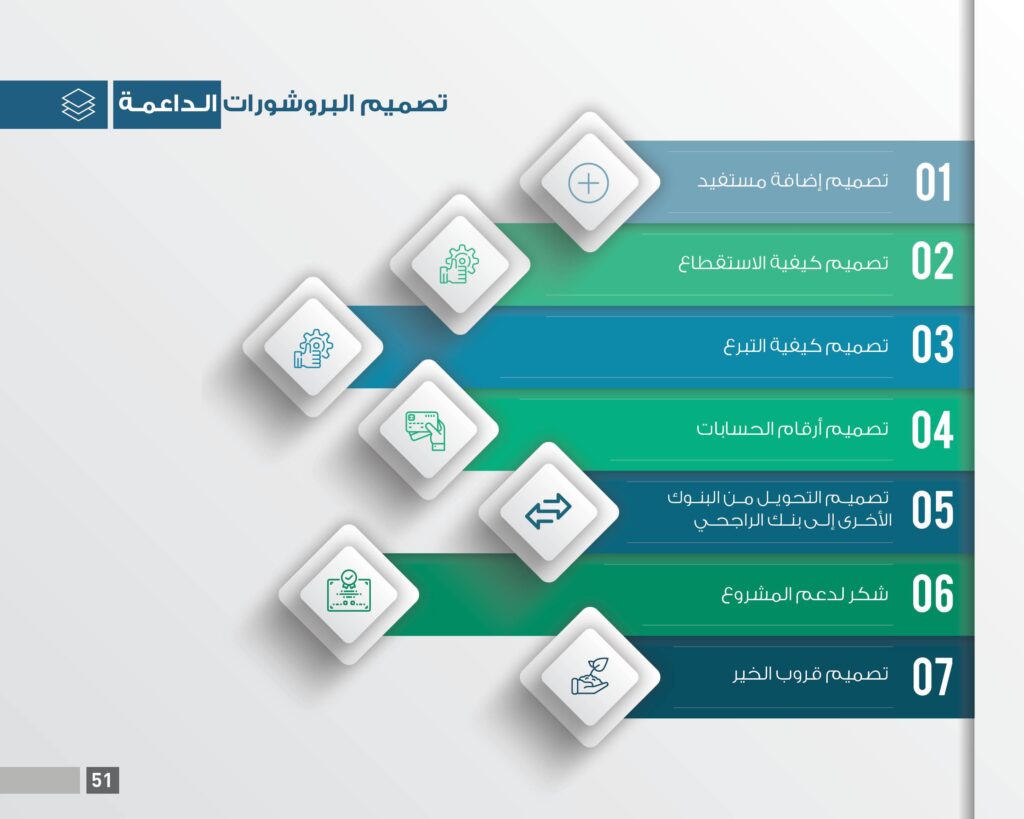 تصميم البروشورات الداعمة

01 تصميم إضافة مستفيد

02 تصميم كيفية الاستقطاع

03 تصميم كيفية التبرع

04 تصميم أرقام الحسابات

05 تصميم التحويل من البنوك الأخرى إلى بنك الراجحي

06 شكر لدعم المشروع

07 تصميم قروب الخير

51